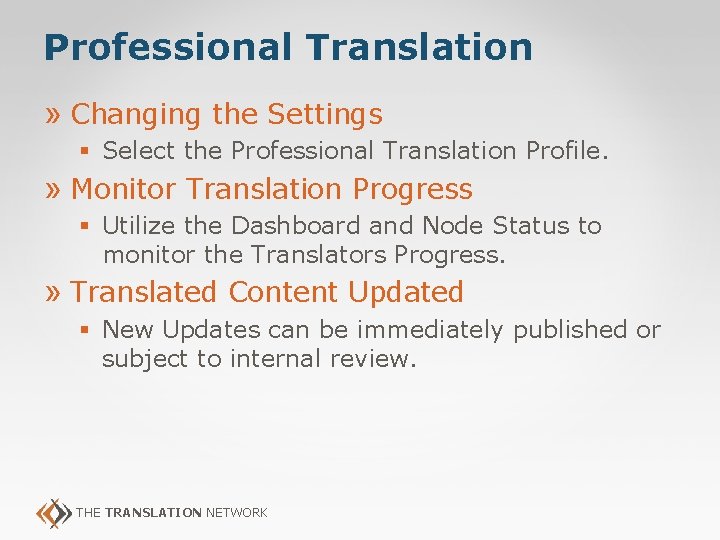 Professional Translation

» Changing the Settings

▪ Select the Professional Translation Profile.

» Monitor Translation Progress

▪ Utilize the Dashboard and Node Status to monitor the Translators Progress.

» Translated Content Updated

▪ New Updates can be immediately published or subject to internal review.

THE TRANSLATION NETWORK